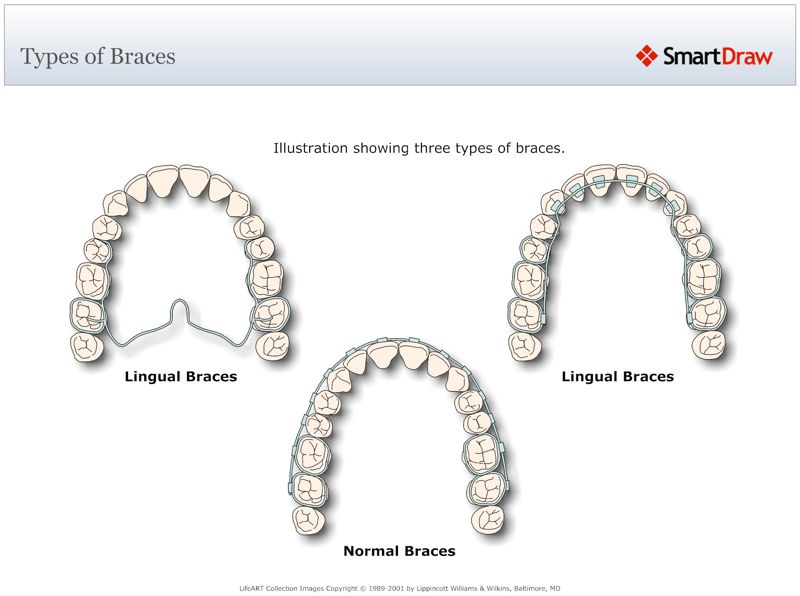 Types of Braces

SmartDraw

Illustration showing three types of braces.

Lingual Braces

Lingual Braces

Normal Braces

LifeART Collection Images Copyright © 1989-2001 by Lippincott Williams & Wilkins, Baltimore, MD